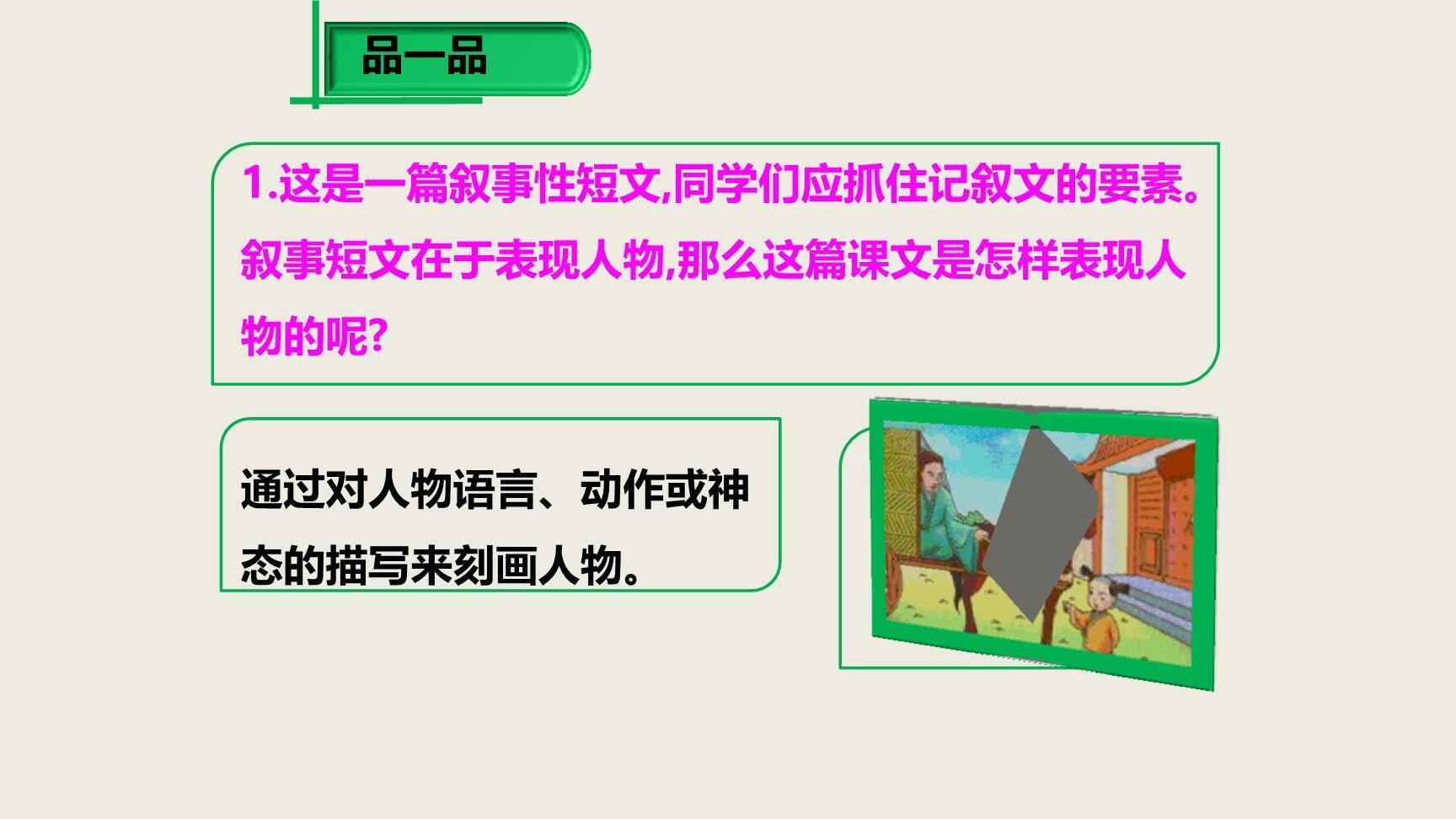 品一品

1.这是一篇叙事性短文,同学们应抓住记叙文的要素。叙事短文在于表现人物,那么这篇课文是怎样表现人物的呢?

通过对人物语言、动作或神态的描写来刻画人物。